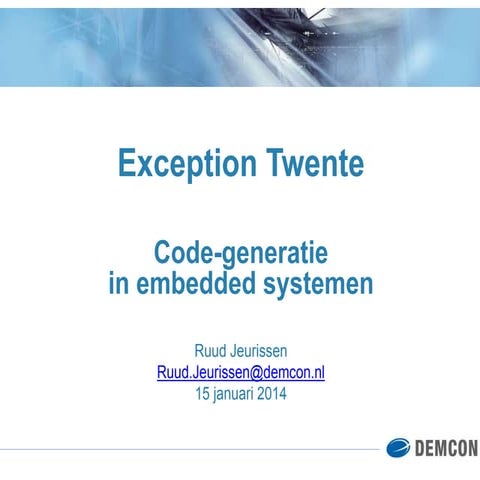 Exception Twente

Code-generatie
in embedded systemen

Ruud Jeurissen
Ruud.Jeurissen@demcon.nl
15 januari 2014

DEMCON